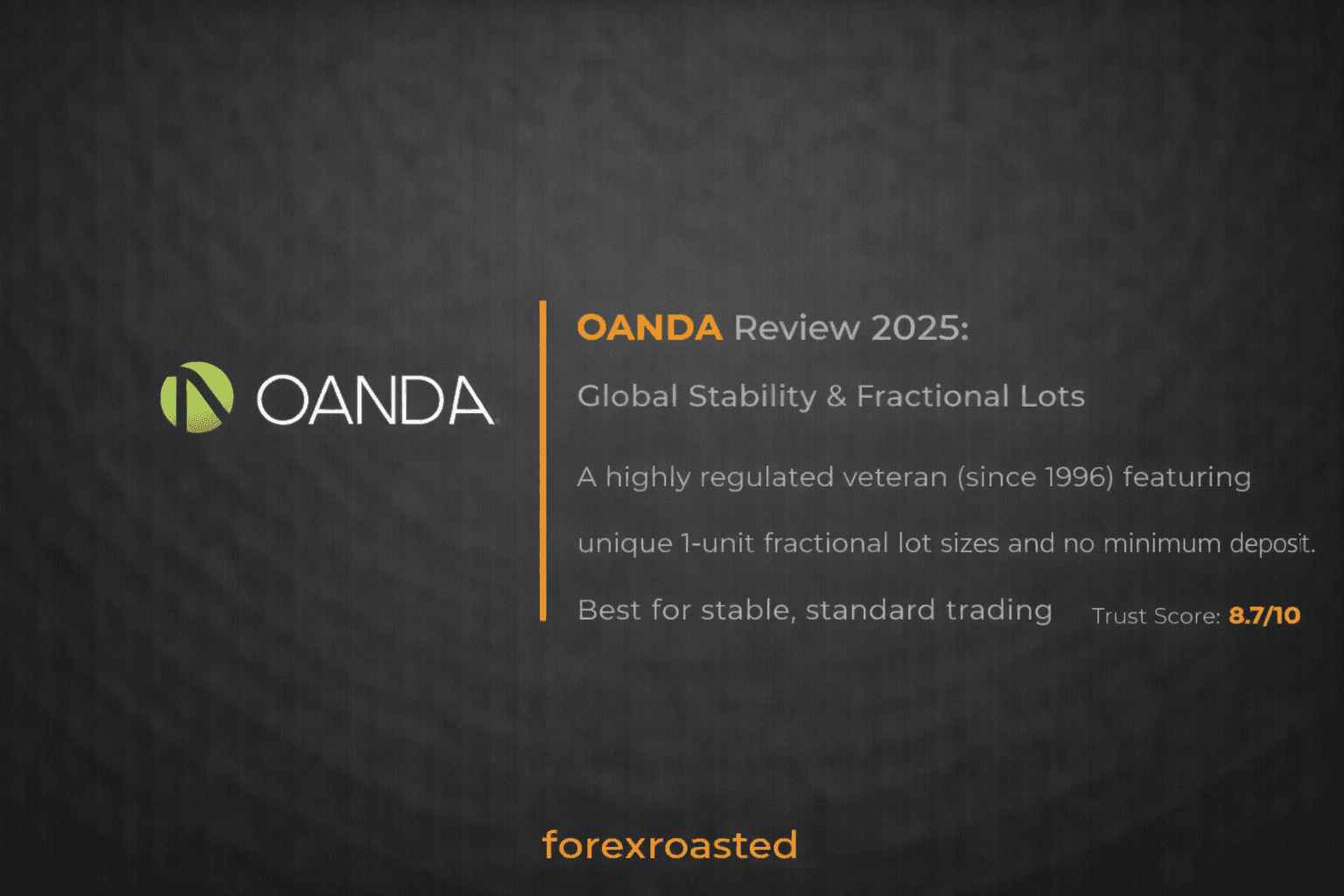 OANDA

OANDA Review 2025:

Global Stability & Fractional Lots

A highly regulated veteran (since 1996) featuring unique 1-unit fractional lot sizes and no minimum deposit.

Best for stable, standard trading

Trust Score: 8.7/10

forexroasted